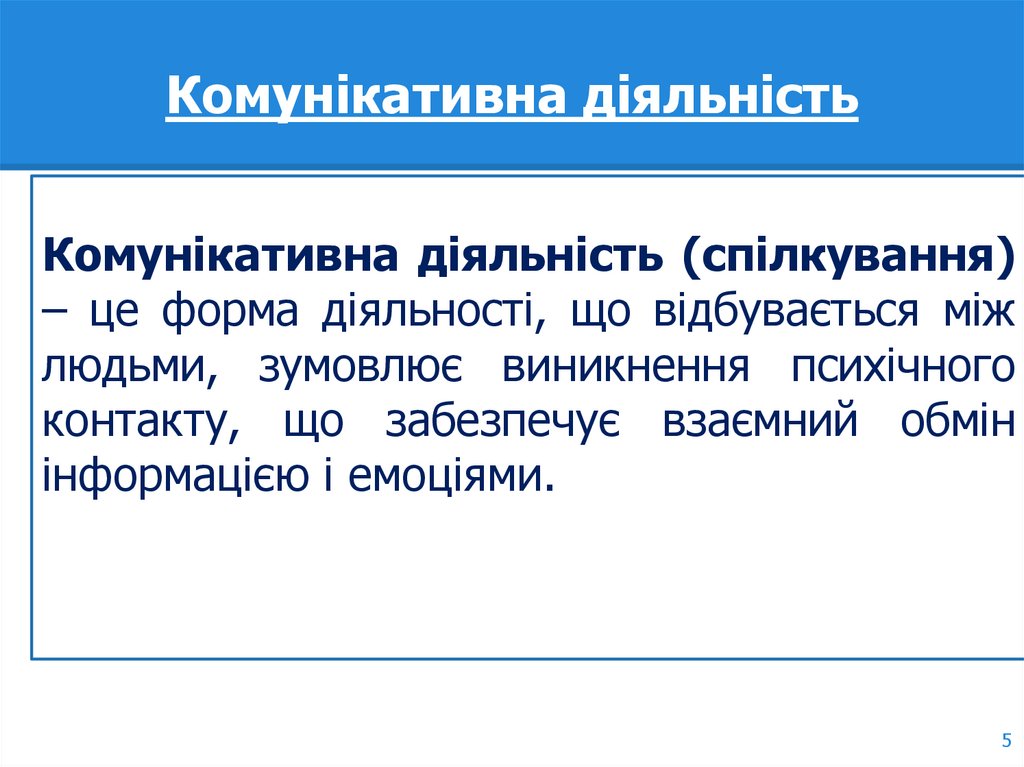 Комунікативна діяльність

Комунікативна діяльність (спілкування) – це форма діяльності, що відбувається між людьми, зумовлює виникнення психічного контакту, що забезпечує взаємний обмін інформацією і емоціями.

5